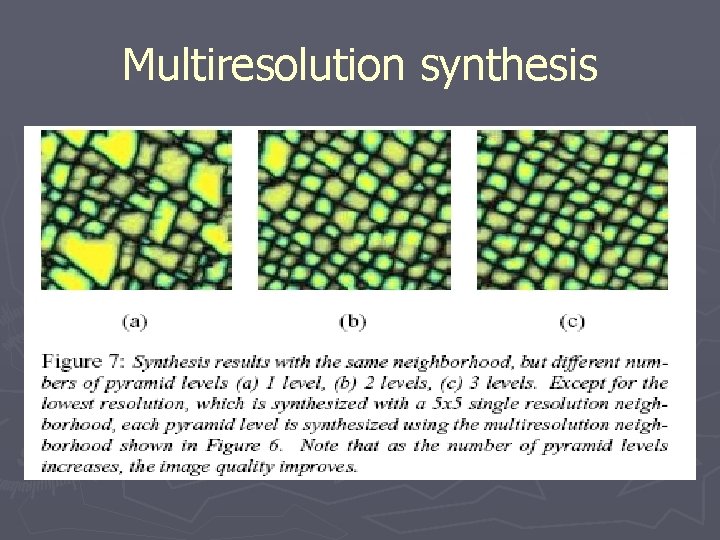 Multiresolution synthesis

(a)

(b)

(c)

Figure 7: Synthesis results with the same neighborhood, but different numbers of pyramid levels (a) 1 level, (b) 2 levels, (c) 3 levels. Except for the lowest resolution, which is synthesized with a 5x5 single resolution neighborhood, each pyramid level is synthesized using the multiresolution neighborhood shown in Figure 6. Note that as the number of pyramid levels increases, the image quality improves.